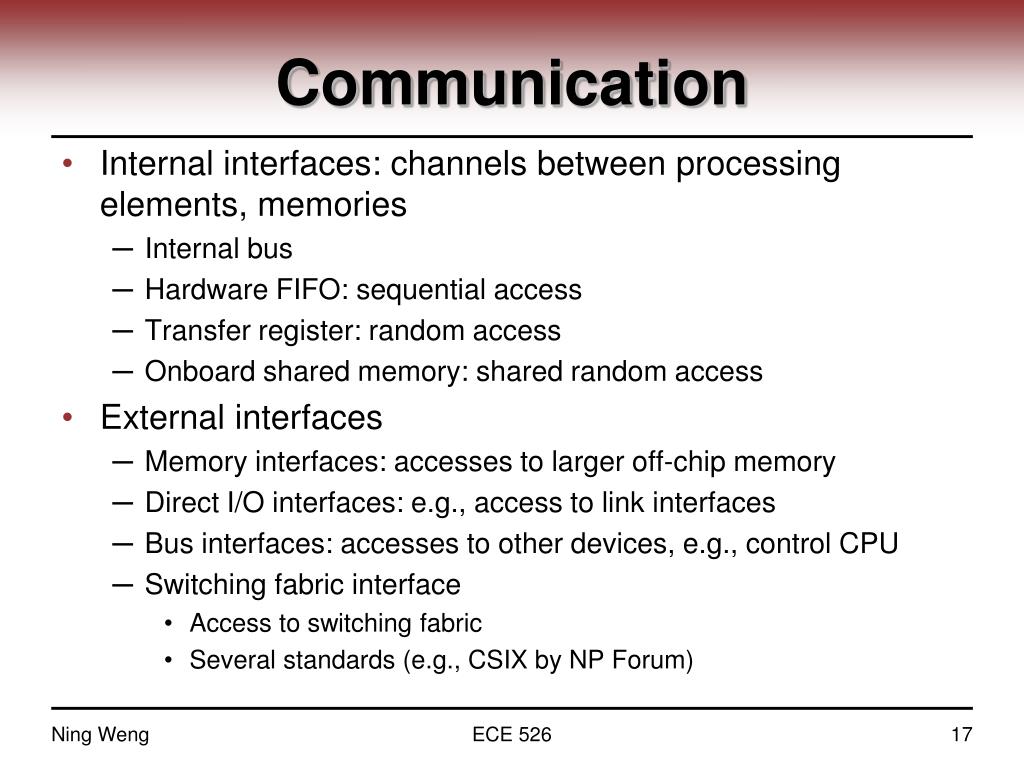 Communication

• Internal interfaces: channels between processing elements, memories
– Internal bus
– Hardware FIFO: sequential access
– Transfer register: random access
– Onboard shared memory: shared random access

• External interfaces
– Memory interfaces: accesses to larger off-chip memory
– Direct I/O interfaces: e.g., access to link interfaces
– Bus interfaces: accesses to other devices, e.g., control CPU
– Switching fabric interface
• Access to switching fabric
• Several standards (e.g., CSIX by NP Forum)

Ning Weng

ECE 526

17